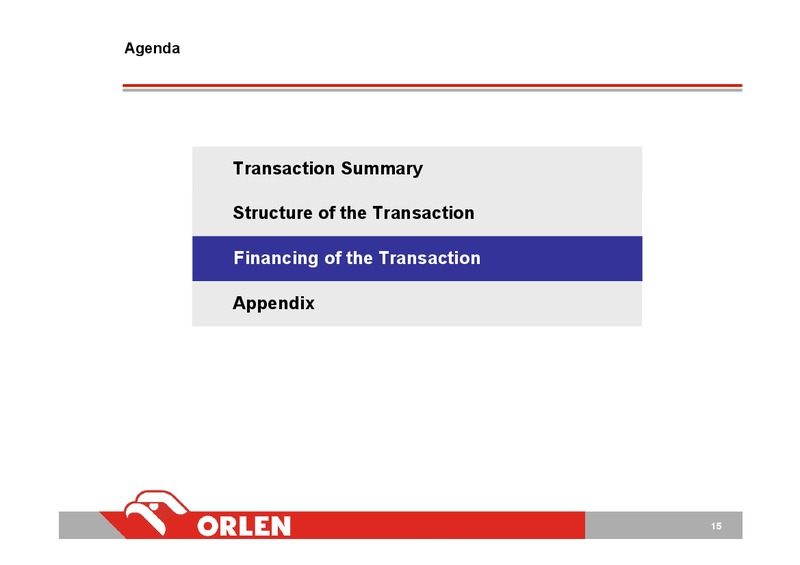 Agenda

Transaction Summary

Structure of the Transaction

Financing of the Transaction

Appendix

ORLEN

15